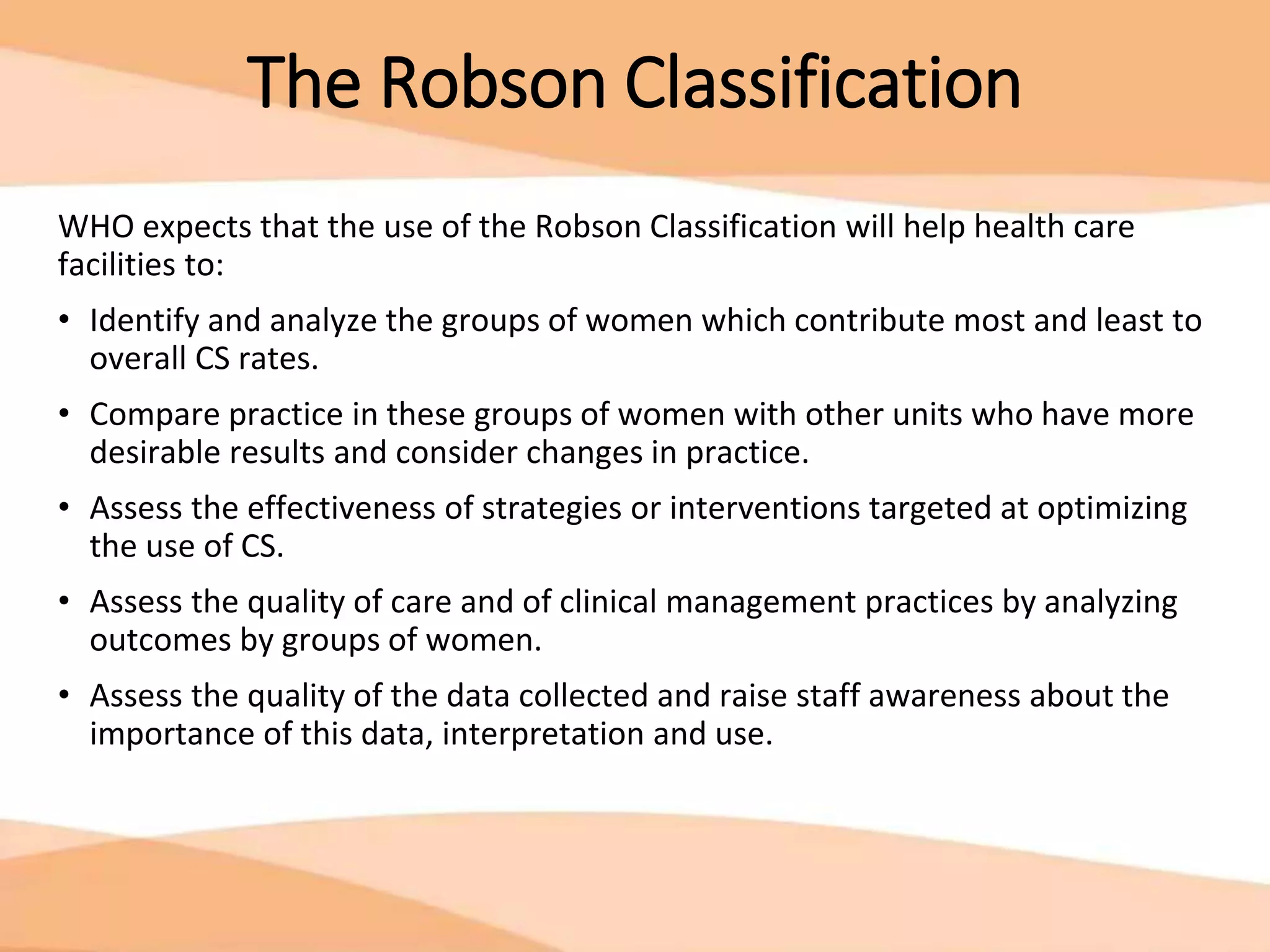 The Robson Classification

WHO expects that the use of the Robson Classification will help health care facilities to:

• Identify and analyze the groups of women which contribute most and least to overall CS rates.

• Compare practice in these groups of women with other units who have more desirable results and consider changes in practice.

• Assess the effectiveness of strategies or interventions targeted at optimizing the use of CS.

• Assess the quality of care and of clinical management practices by analyzing outcomes by groups of women.

• Assess the quality of the data collected and raise staff awareness about the importance of this data, interpretation and use.